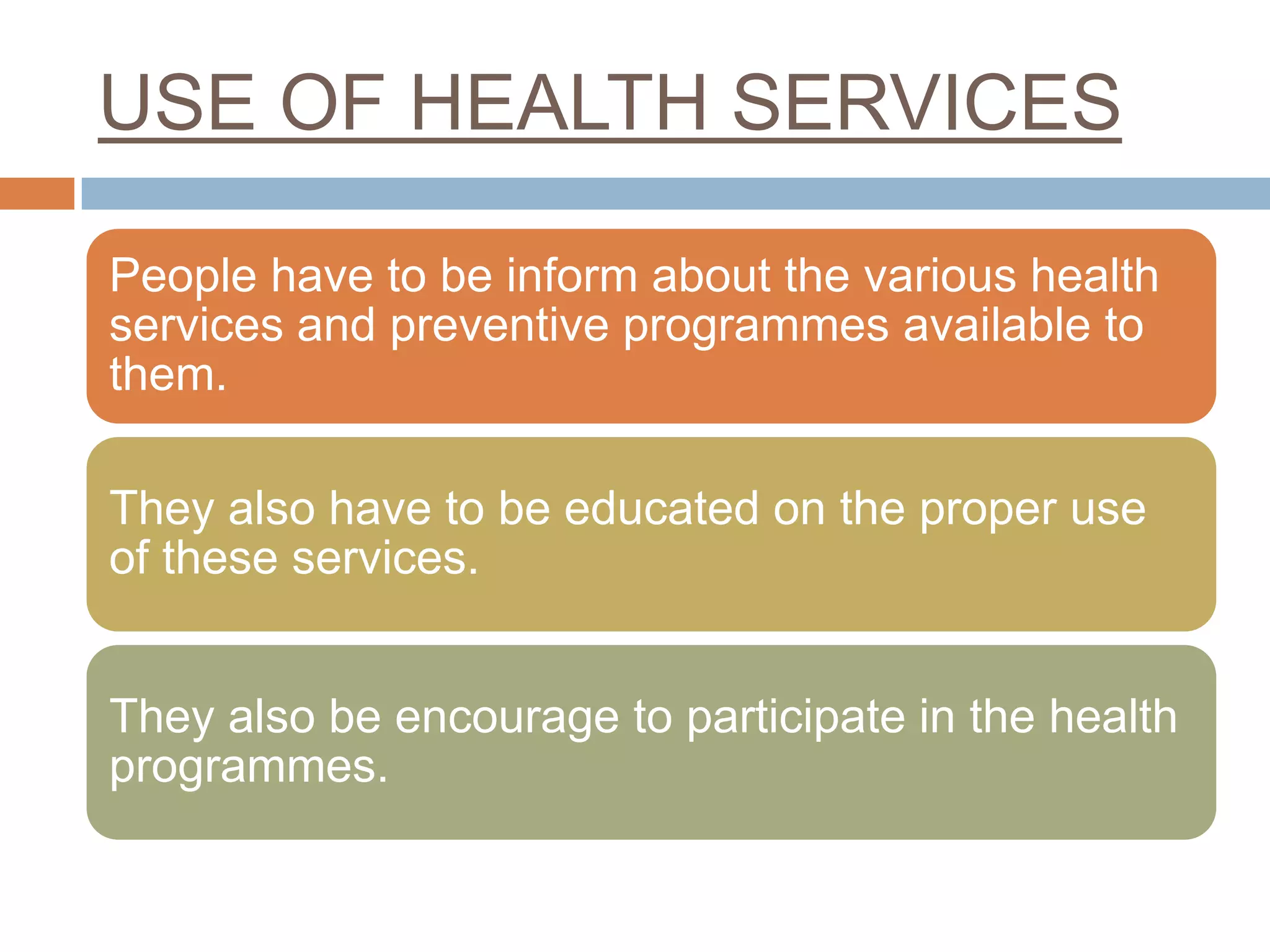 USE OF HEALTH SERVICES

People have to be inform about the various health services and preventive programmes available to them.

They also have to be educated on the proper use of these services.

They also be encourage to participate in the health programmes.